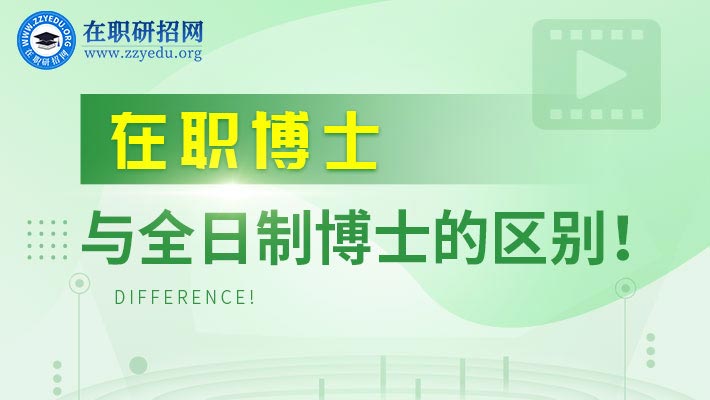 WWW.ZZYEDU.ORG
在职研招网

在职研招网
www.zzyedu.org

在职博士

与全日制博士的区别！

DIFFERENCE!